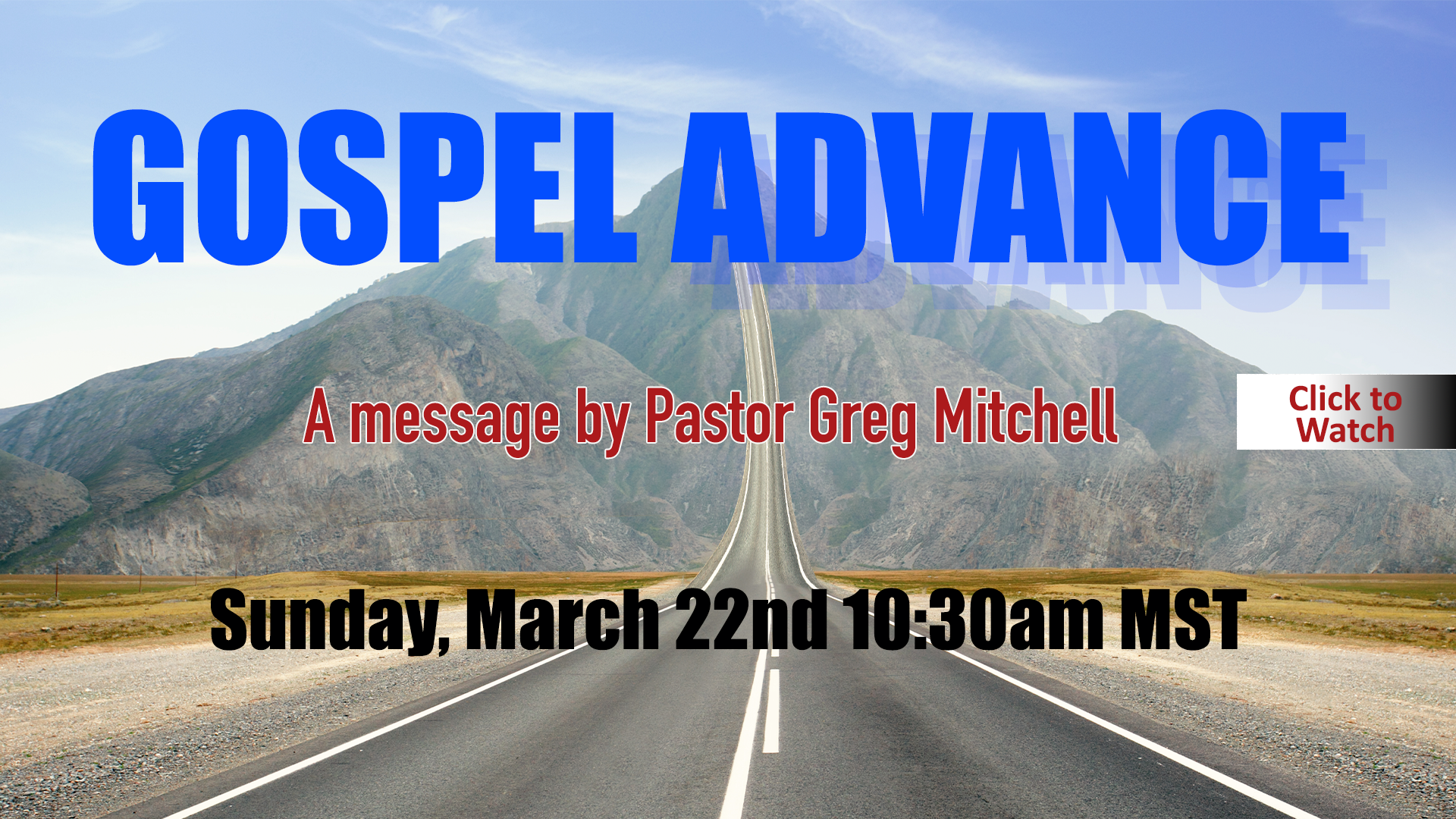 GOSPEL ADVANCE

A message by Pastor Greg Mitchell

Click to Watch

Sunday, March 22nd 10:30am MST